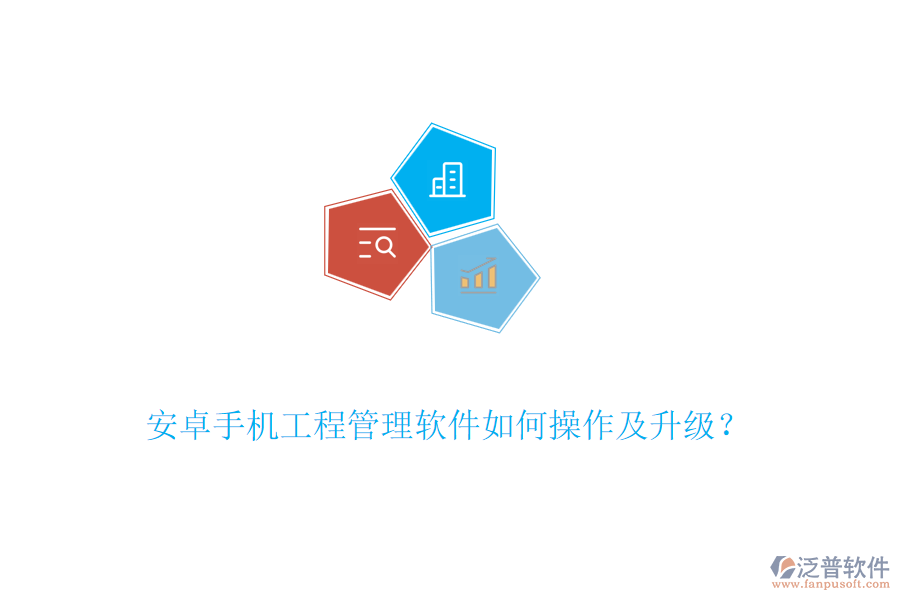 安卓手机工程管理软件如何操作及升级？

泛普软件
www.fanpusoft.com